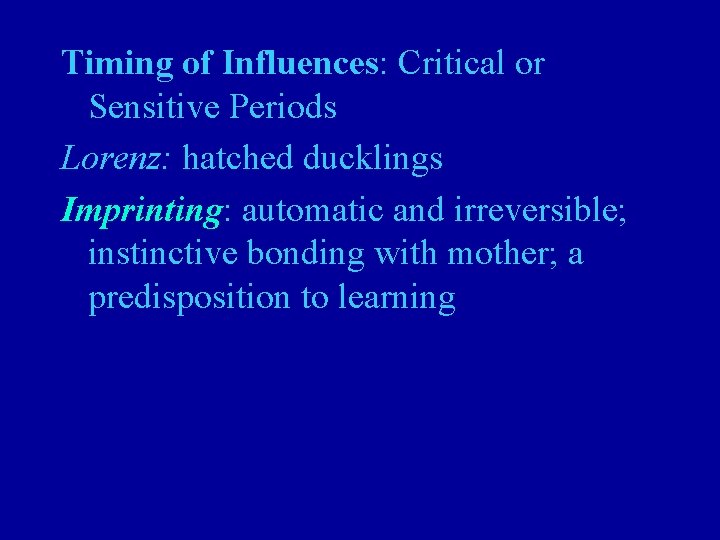 Timing of Influences: Critical or Sensitive Periods

Lorenz: hatched ducklings

Imprinting: automatic and irreversible; instinctive bonding with mother; a predisposition to learning